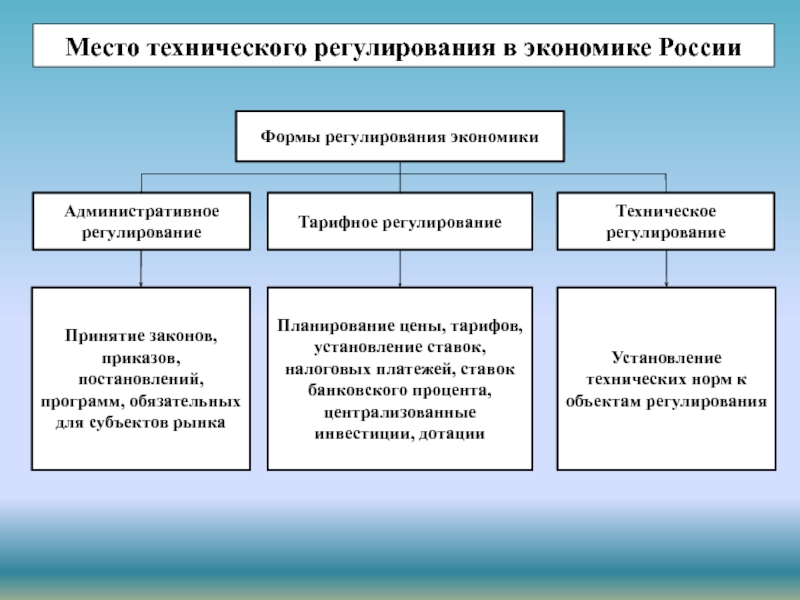 Место технического регулирования в экономике России

Формы регулирования экономики

Административное регулирование

Тарифное регулирование

Техническое регулирование

Принятие законов, приказов, постановлений, программ, обязательных для субъектов рынка

Планирование цены, тарифов, установление ставок, налоговых платежей, ставок банковского процента, централизованные инвестиции, дотации

Установление технических норм к объектам регулирования